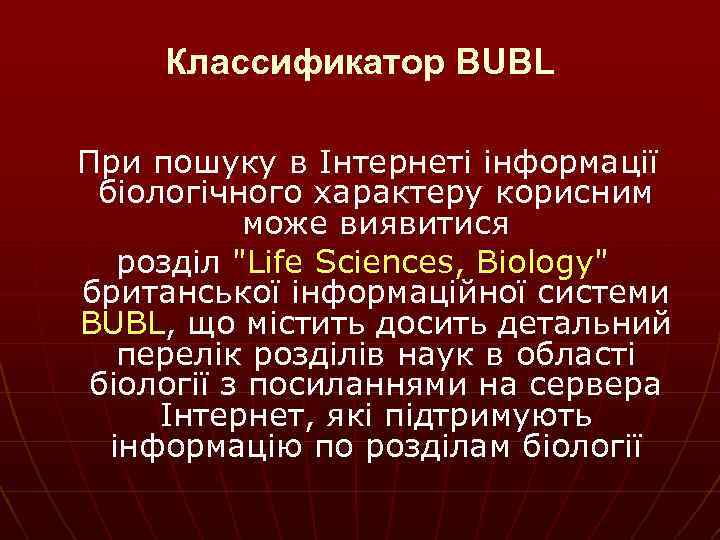 Классификатор BUBL

При пошуку в Інтернеті інформації біологічного характеру корисним може виявитися

розділ "Life Sciences, Biology" британської інформаційної системи BUBL, що містить досить детальний перелік розділів наук в області біології з посиланнями на сервера Інтернет, які підтримують інформацію по розділам біології